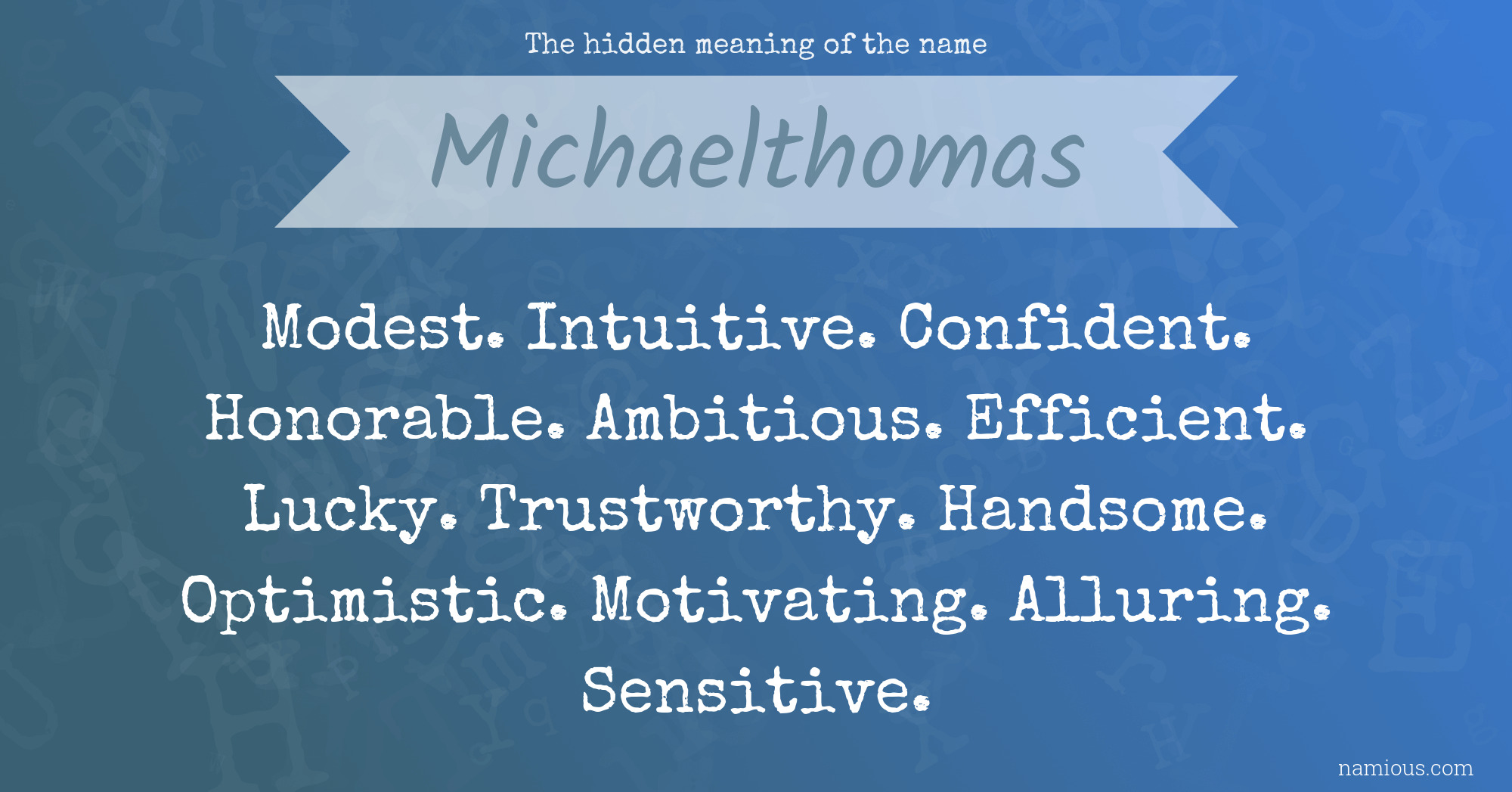 The hidden meaning of the name

Michaelthomas

Modest. Intuitive. Confident. Honorable. Ambitious. Efficient. Lucky. Trustworthy. Handsome. Optimistic. Motivating. Alluring. Sensitive.

namious.com